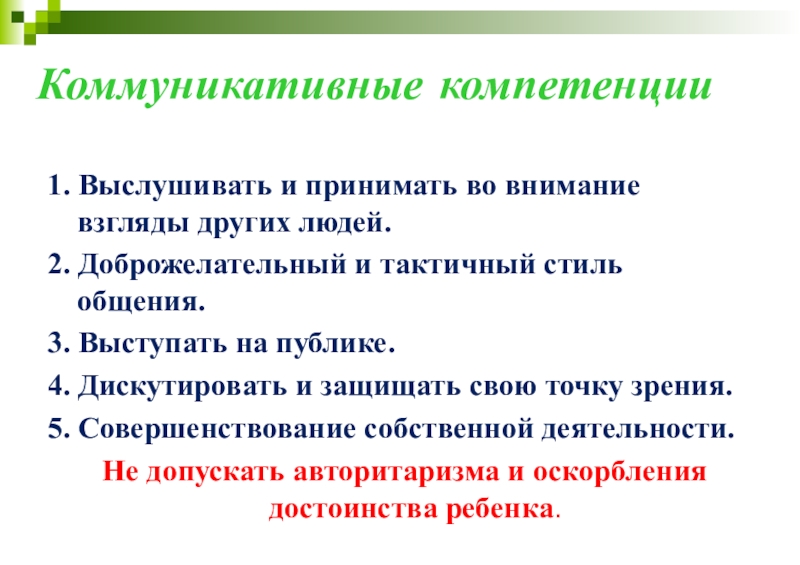 Коммуникативные компетенции

1. Выслушивать и принимать во внимание взгляды других людей.

2. Доброжелательный и тактичный стиль общения.

3. Выступать на публике.

4. Дискутировать и защищать свою точку зрения.

5. Совершенствование собственной деятельности.

Не допускать авторитаризма и оскорбления достоинства ребенка.